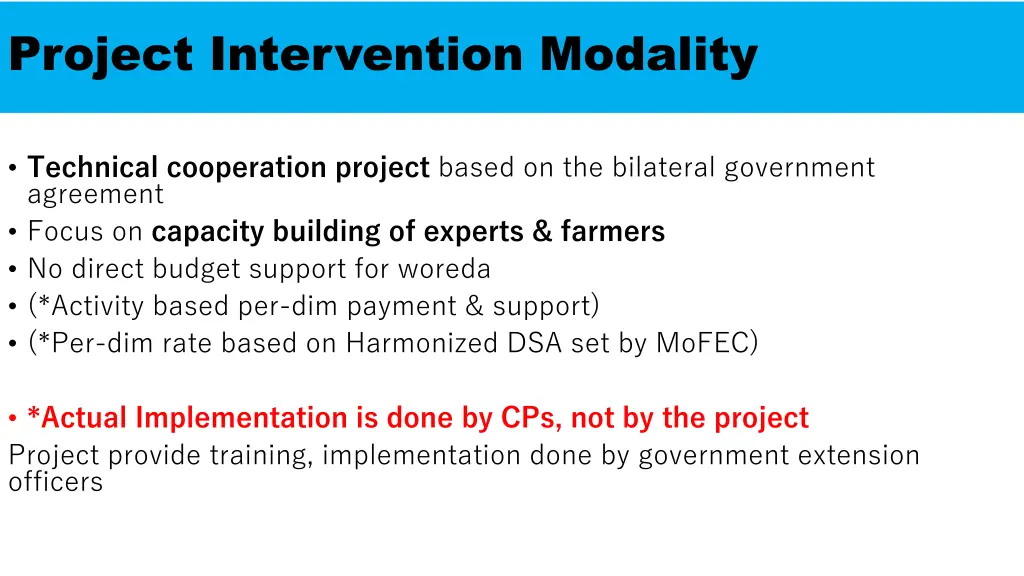 Project Intervention Modality

• Technical cooperation project based on the bilateral government agreement
• Focus on capacity building of experts & farmers
• No direct budget support for woreda
• (*Activity based per-dim payment & support)
• (*Per-dim rate based on Harmonized DSA set by MoFEC)

• *Actual Implementation is done by CPs, not by the project
Project provide training, implementation done by government extension officers